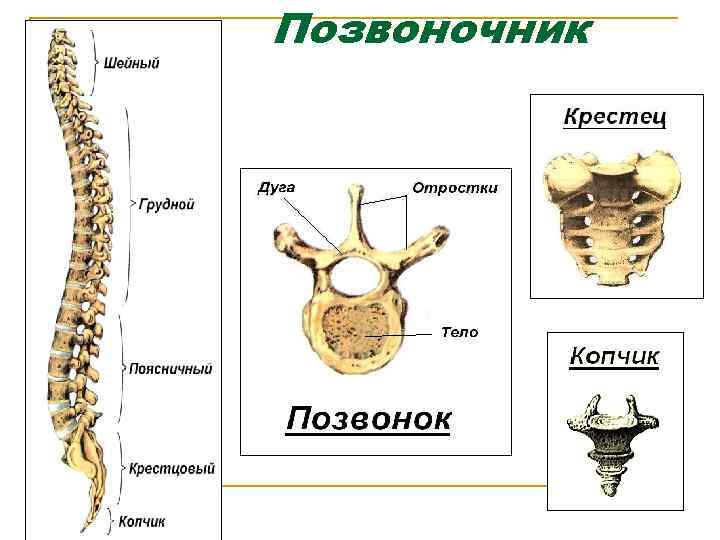 Позвоночник

Шейный

Грудной

Поясничный

Крестцовый

Копчик

Дуга

Отростки

Тело

Позвонок

Крестец

Копчик